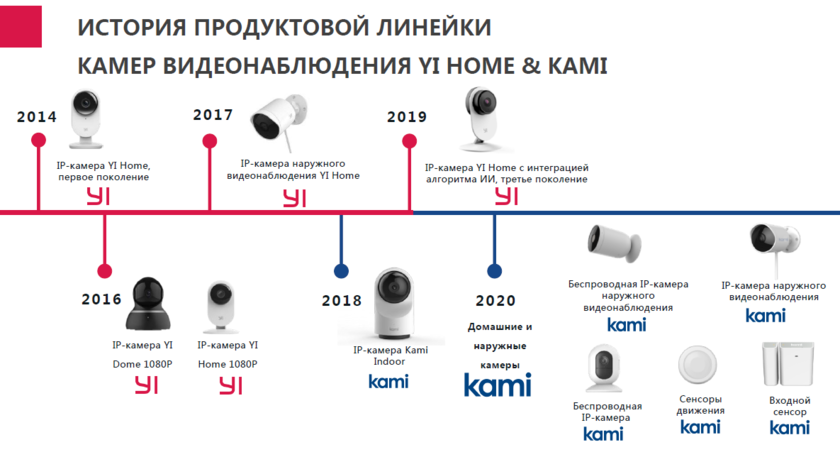 ИСТОРИЯ ПРОДУКТОВОЙ ЛИНЕЙКИ КАМЕР ВИДЕОНАБЛЮДЕНИЯ YI HOME & KAMI

2014

IP-камера YI Home, первое поколение

YI

2017

IP-камера наружного видеонаблюдения YI Home

YI

2019

IP-камера YI Home с интеграцией алгоритма ИИ, третье поколение

YI

2016

IP-камера YI Dome 1080P

YI

IP-камера YI Home 1080P

YI

2018

IP-камера Kami Indoor

kami

2020

Домашние и наружные камеры

kami

Беспроводная IP-камера наружного видеонаблюдения

kami

IP-камера наружного видеонаблюдения

kami

Беспроводная IP-камера

kami

Сенсоры движения

kami

Входной сенсор

kami